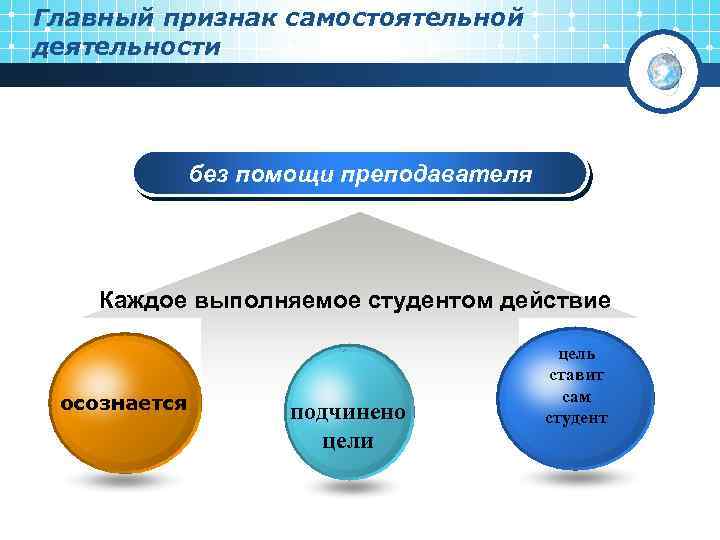 Главный признак самостоятельной деятельности

без помощи преподавателя

Каждое выполняемое студентом действие

осознается

подчинено цели

цель ставит сам студент